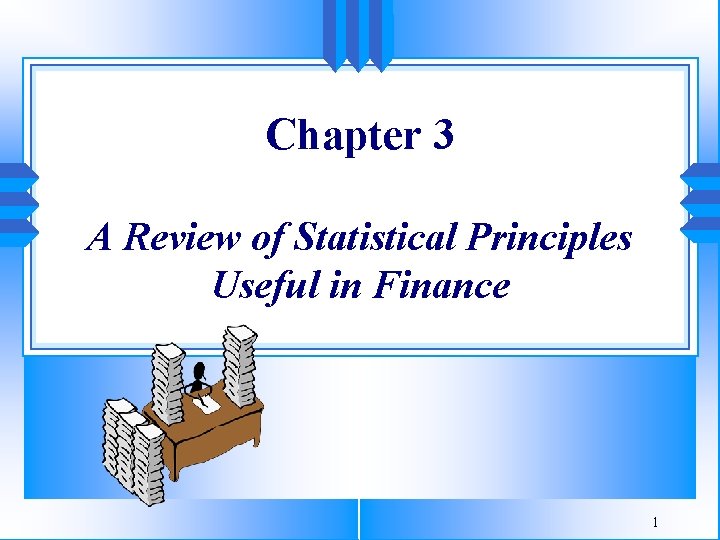 Chapter 3

A Review of Statistical Principles Useful in Finance

1